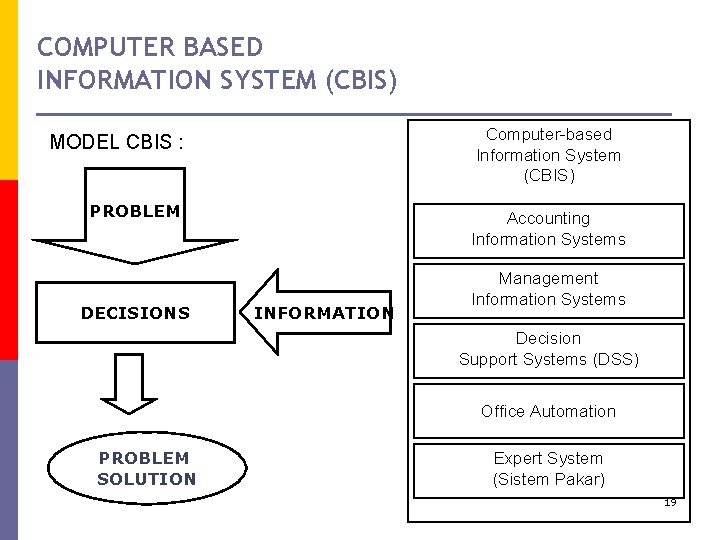 COMPUTER BASED
INFORMATION SYSTEM (CBIS)

MODEL CBIS :

PROBLEM

DECISIONS

INFORMATION

PROBLEM SOLUTION

Computer-based Information System (CBIS)

Accounting Information Systems

Management Information Systems

Decision Support Systems (DSS)

Office Automation

Expert System (Sistem Pakar)

19